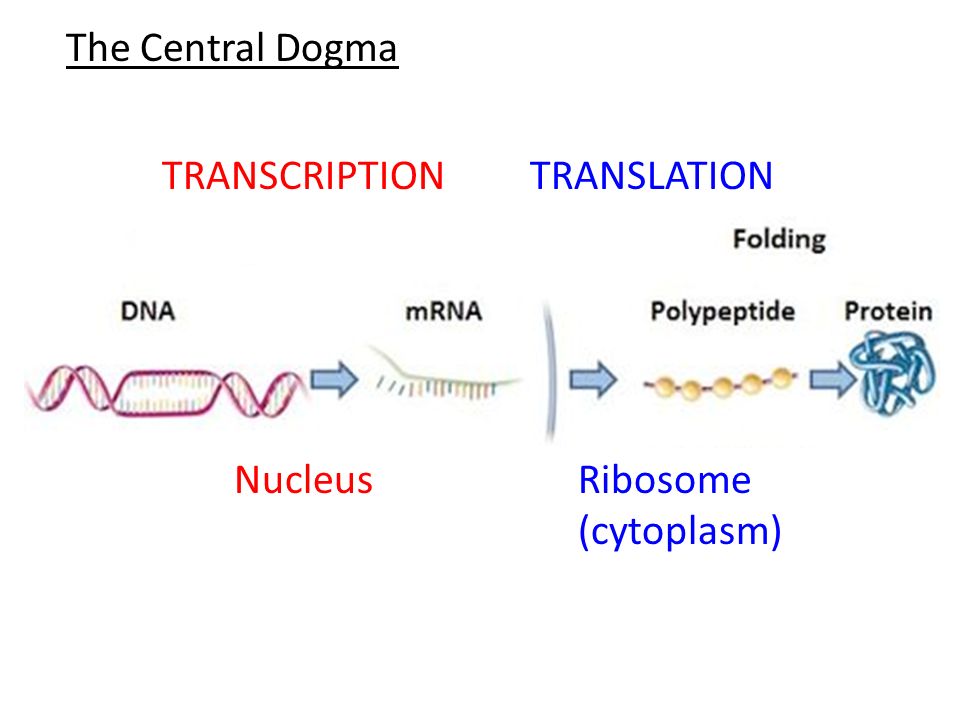 The Central Dogma

TRANSCRIPTION TRANSLATION

Folding

DNA mRNA Polypeptide Protein

Nucleus

Ribosome (cytoplasm)